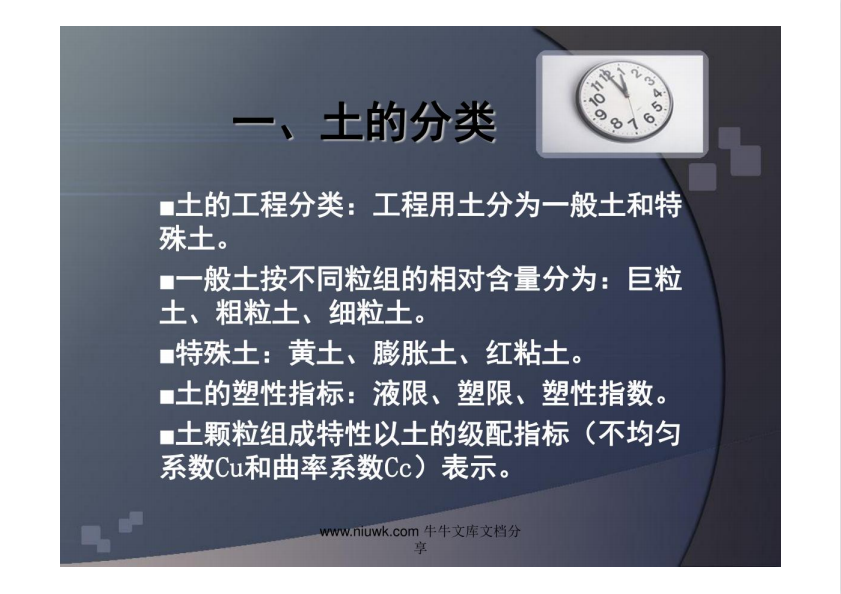 一、土的分类

■土的工程分类：工程用土分为一般土和特殊土。

■一般土按不同粒组的相对含量分为：巨粒土、粗粒土、细粒土。

■特殊土：黄土、膨胀土、红粘土。

■土的塑性指标：液限、塑限、塑性指数。

■土颗粒组成特性以土的级配指标（不均匀系数Cu和曲率系数Cc）表示。

www.niuwk.com 牛牛文库文档分享